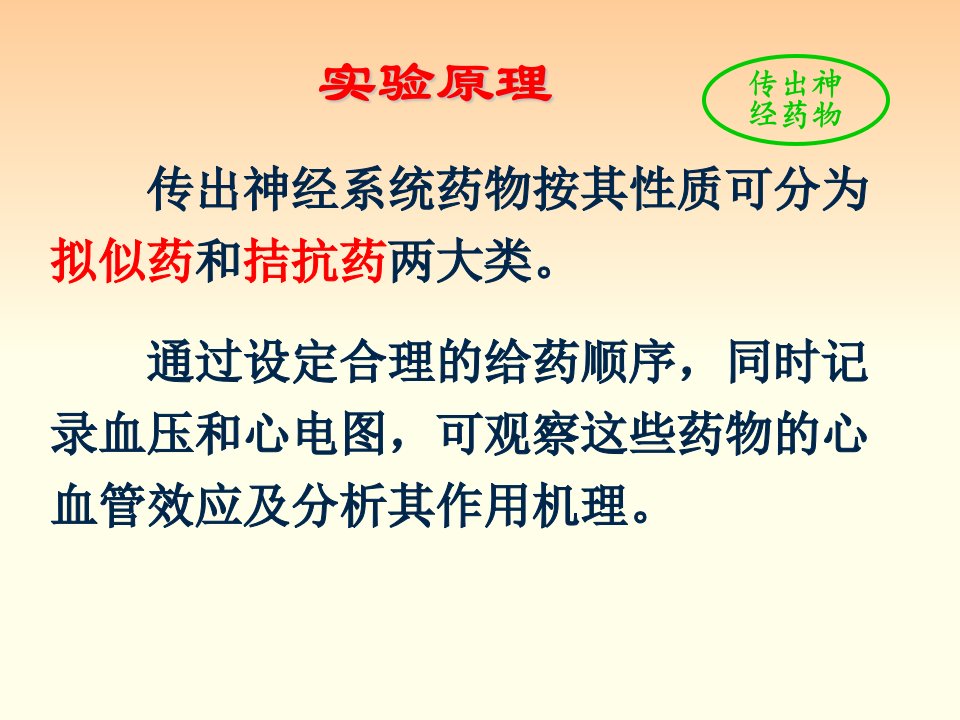 实验原理

传出神经药物

传出神经系统药物按其性质可分为拟似药和拮抗药两大类。

通过设定合理的给药顺序，同时记录血压和心电图，可观察这些药物的心血管效应及分析其作用机理。